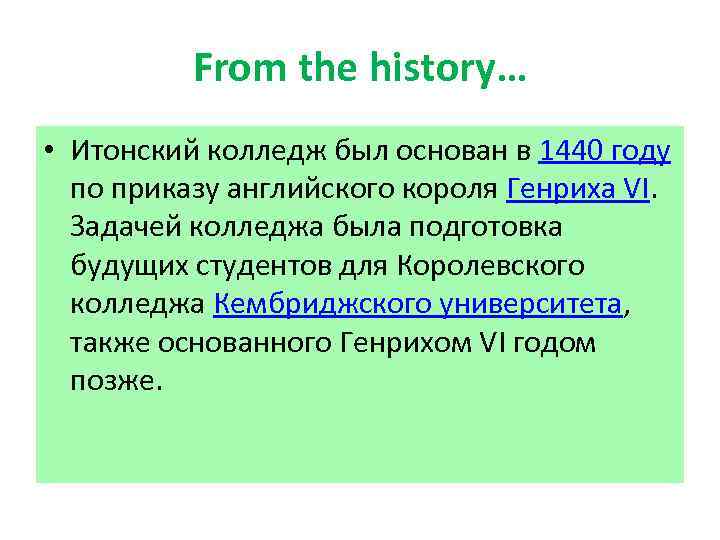 From the history…

• Итонский колледж был основан в 1440 году по приказу английского короля Генриха VI. Задачей колледжа была подготовка будущих студентов для Королевского колледжа Кембриджского университета, также основанного Генрихом VI годом позже.